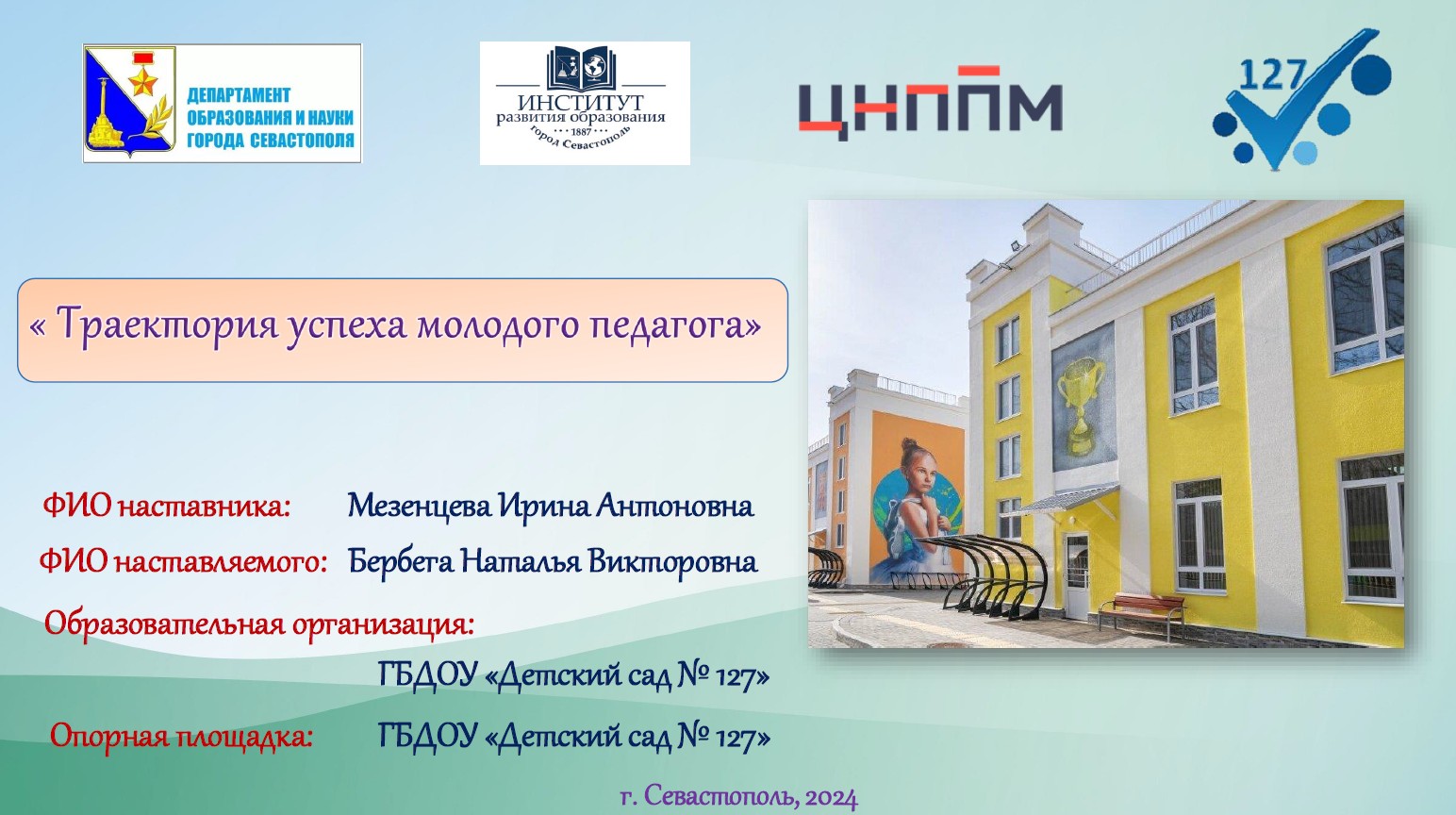 ДЕПАРТАМЕНТ ОБРАЗОВАНИЯ И НАУКИ ГОРОДА СЕВАСТОПОЛЯ

ИНСТИТУТ развития образования 1887 город Севастополь

ЦНППМ

127

« Траектория успеха молодого педагога»

ФИО наставника: Мезенцева Ирина Антоновна

ФИО наставляемого: Бербега Наталья Викторовна

Образовательная организация:

ГБДОУ «Детский сад № 127»

Опорная площадка: ГБДОУ «Детский сад № 127»

г. Севастополь, 2024